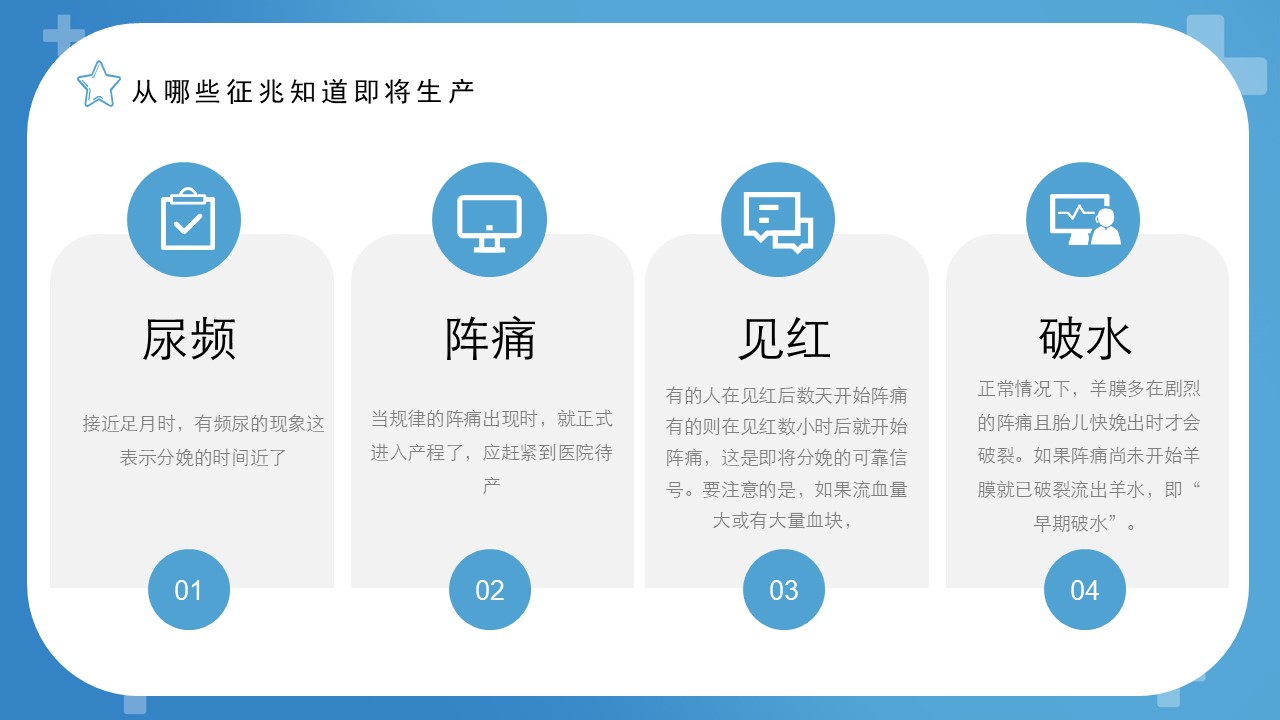 从哪些征兆知道即将生产

尿频

接近足月时，有频尿的现象这表示分娩的时间近了

01

阵痛

当规律的阵痛出现时，就正式进入产程了，应赶紧到医院待产

02

见红

有的人在见红后数天开始阵痛有的则在见红数小时后就开始阵痛，这是即将分娩的可靠信号。要注意的是，如果流血量大或有大量血块，

03

破水

正常情况下，羊膜多在剧烈的阵痛且胎儿快娩出时才会破裂。如果阵痛尚未开始羊膜就已破裂流出羊水，即“早期破水”。

04